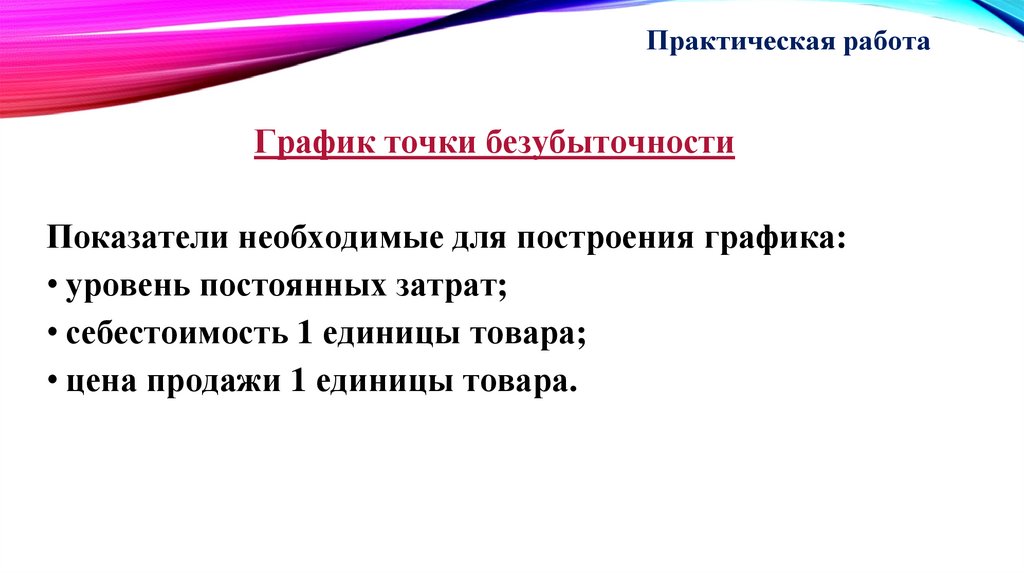 Практическая работа

График точки безубыточности

Показатели необходимые для построения графика:
• уровень постоянных затрат;
• себестоимость 1 единицы товара;
• цена продажи 1 единицы товара.